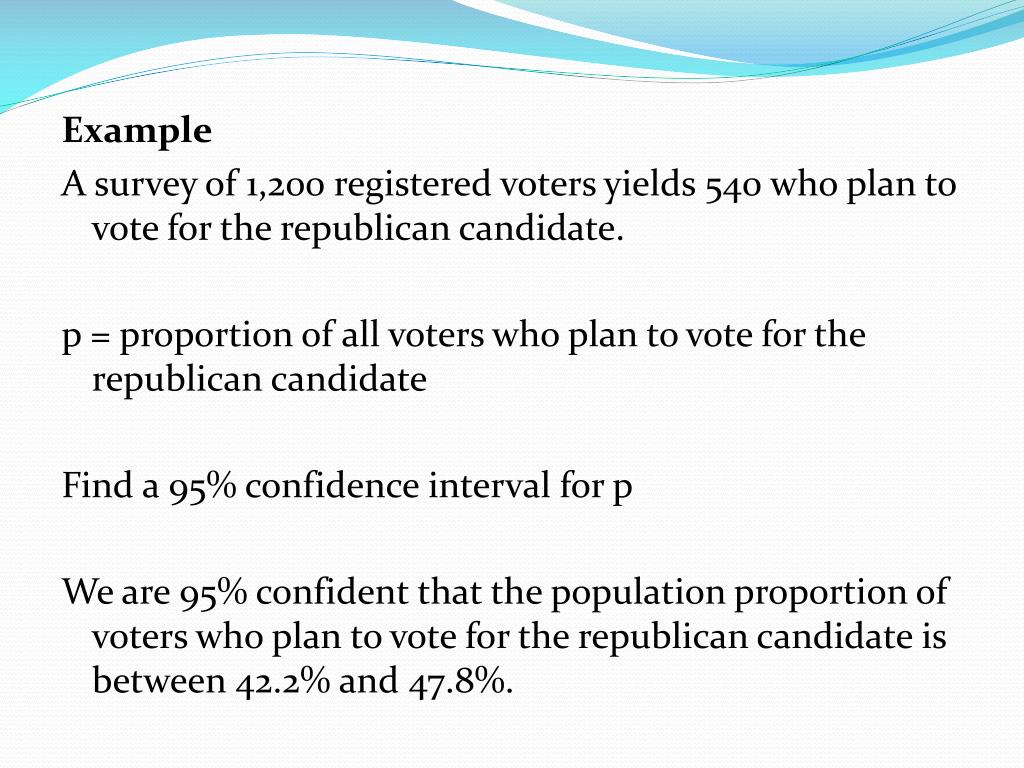 Example

A survey of 1,200 registered voters yields 540 who plan to vote for the republican candidate.

p = proportion of all voters who plan to vote for the republican candidate

Find a 95% confidence interval for p

We are 95% confident that the population proportion of voters who plan to vote for the republican candidate is between 42.2% and 47.8%.